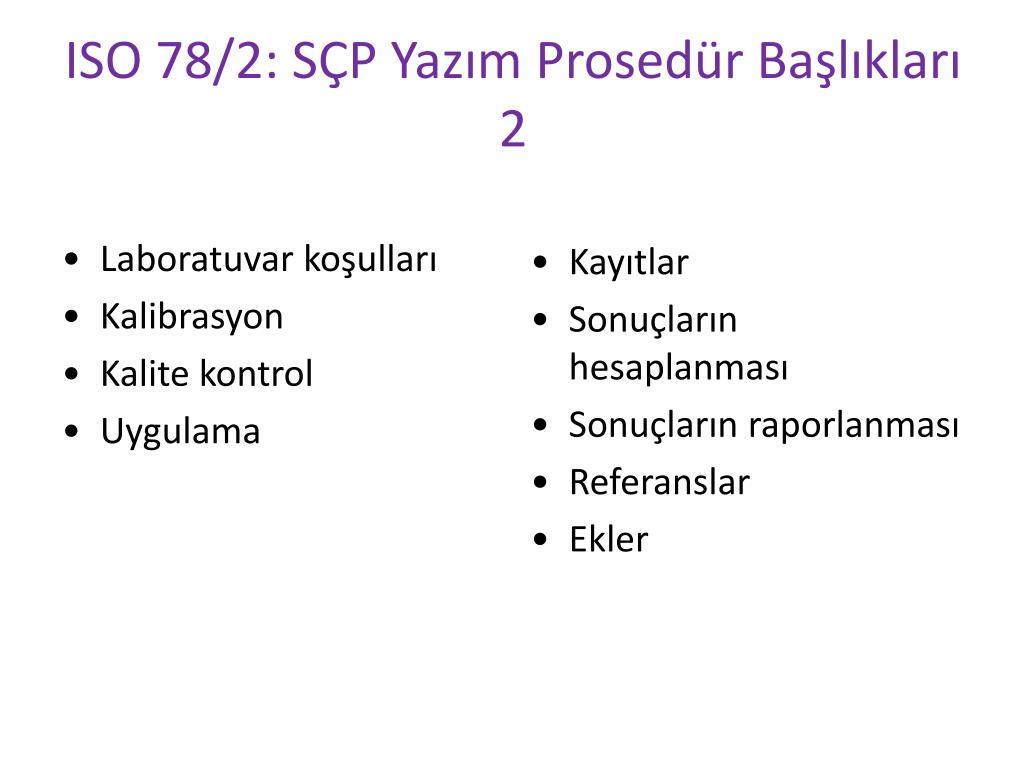 ISO 78/2: SÇP Yazım Prosedür Başlıkları 2

• Laboratuvar koşulları
• Kalibrasyon
• Kalite kontrol
• Uygulama

• Kayıtlar
• Sonuçların hesaplanması
• Sonuçların raporlanması
• Referanslar
• Ekler